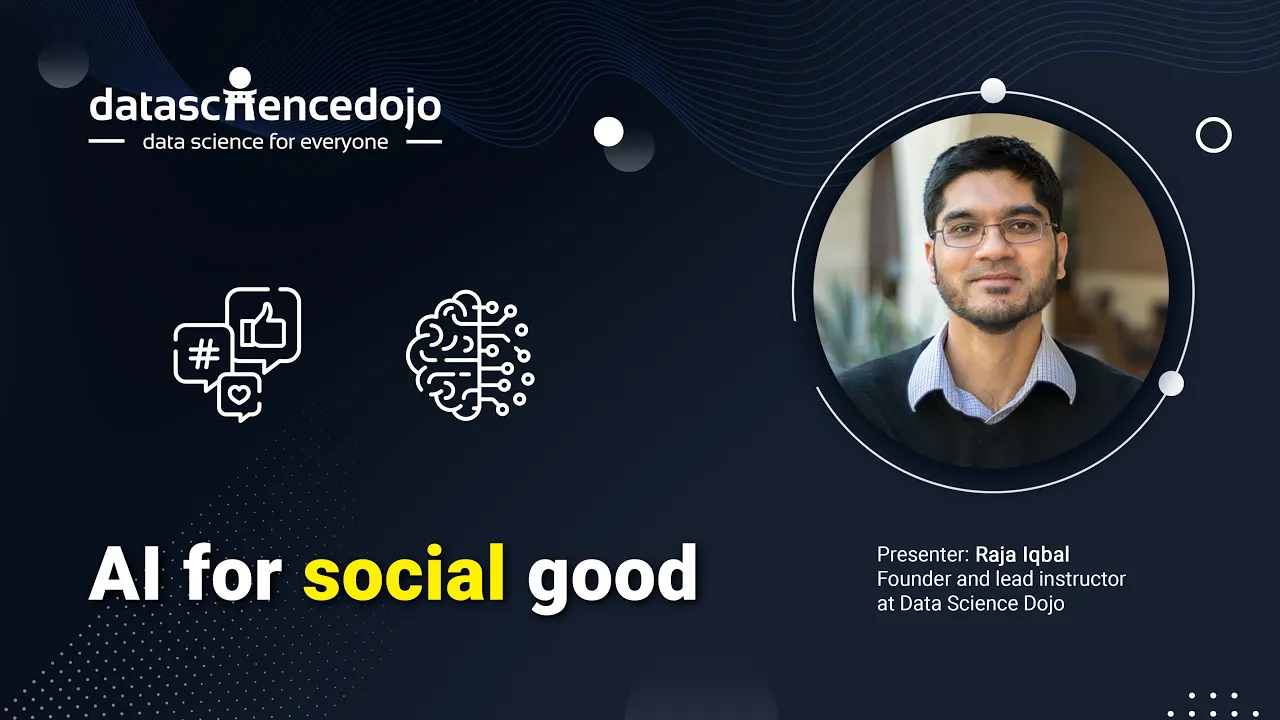 datasciencedojo
data science for everyone

#

AI for social good

Presenter: Raja Iqbal
Founder and lead instructor at Data Science Dojo